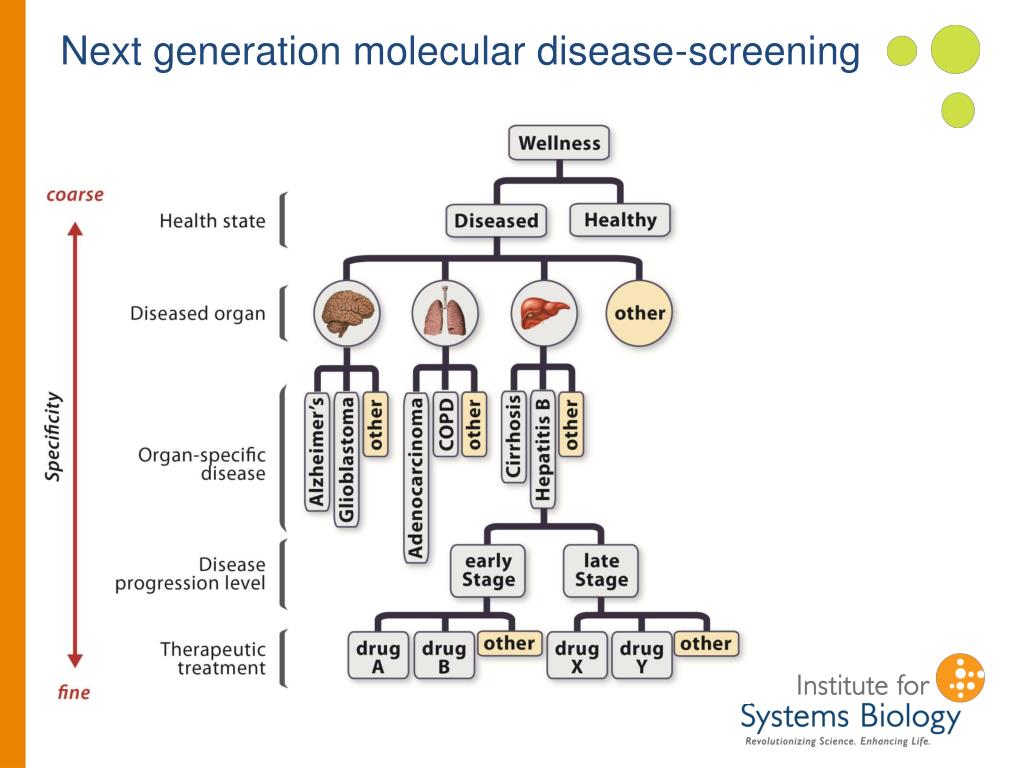 Next generation molecular disease-screening

coarse

Specificity

fine

Health state

Diseased organ

Organ-specific disease

Disease progression level

Therapeutic treatment

Wellness

Diseased

Healthy

other

Alzheimer's

Glioblastoma

other

Adenocarcinoma

COPD

other

Cirrhosis

Hepatitis B

other

early Stage

late Stage

drug A

drug B

other

drug X

drug Y

other

Institute for Systems Biology

Revolutionizing Science. Enhancing Life.